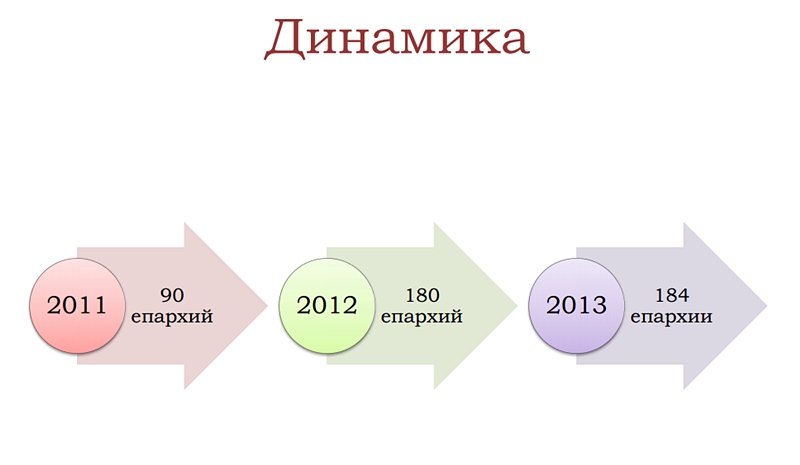 Динамика

2011
90 епархий

2012
180 епархий

2013
184 епархии